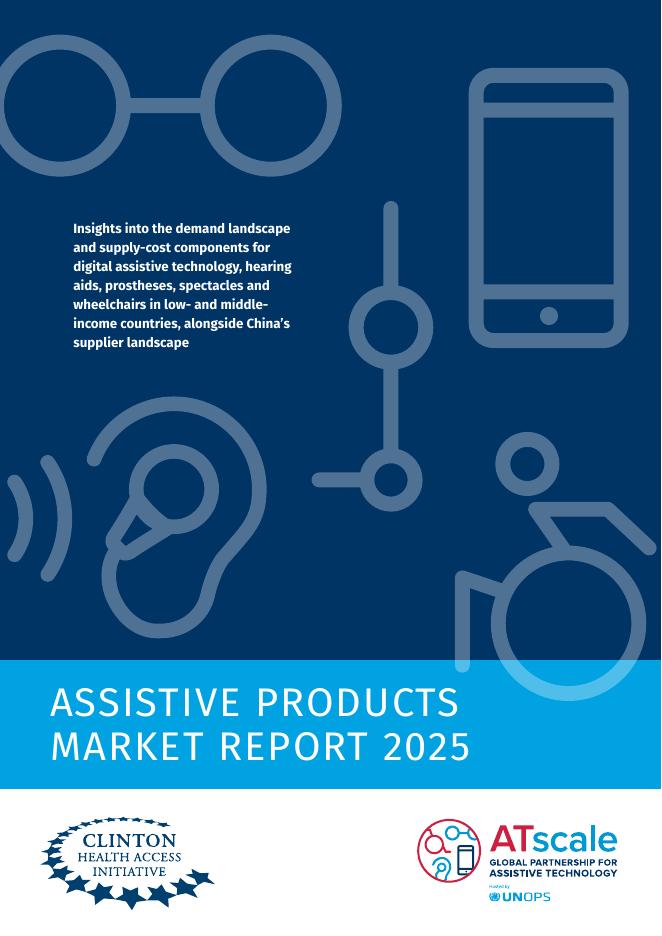 Insights into the demand landscape and supply-cost components for digital assistive technology, hearing aids, prostheses, spectacles and wheelchairs in low- and middle-income countries, alongside China's supplier landscape

ASSISTIVE PRODUCTS MARKET REPORT 2025

CLINTON HEALTH ACCESS INITIATIVE

ATscale
GLOBAL PARTNERSHIP FOR ASSISTIVE TECHNOLOGY
Hosted by
UNOPS